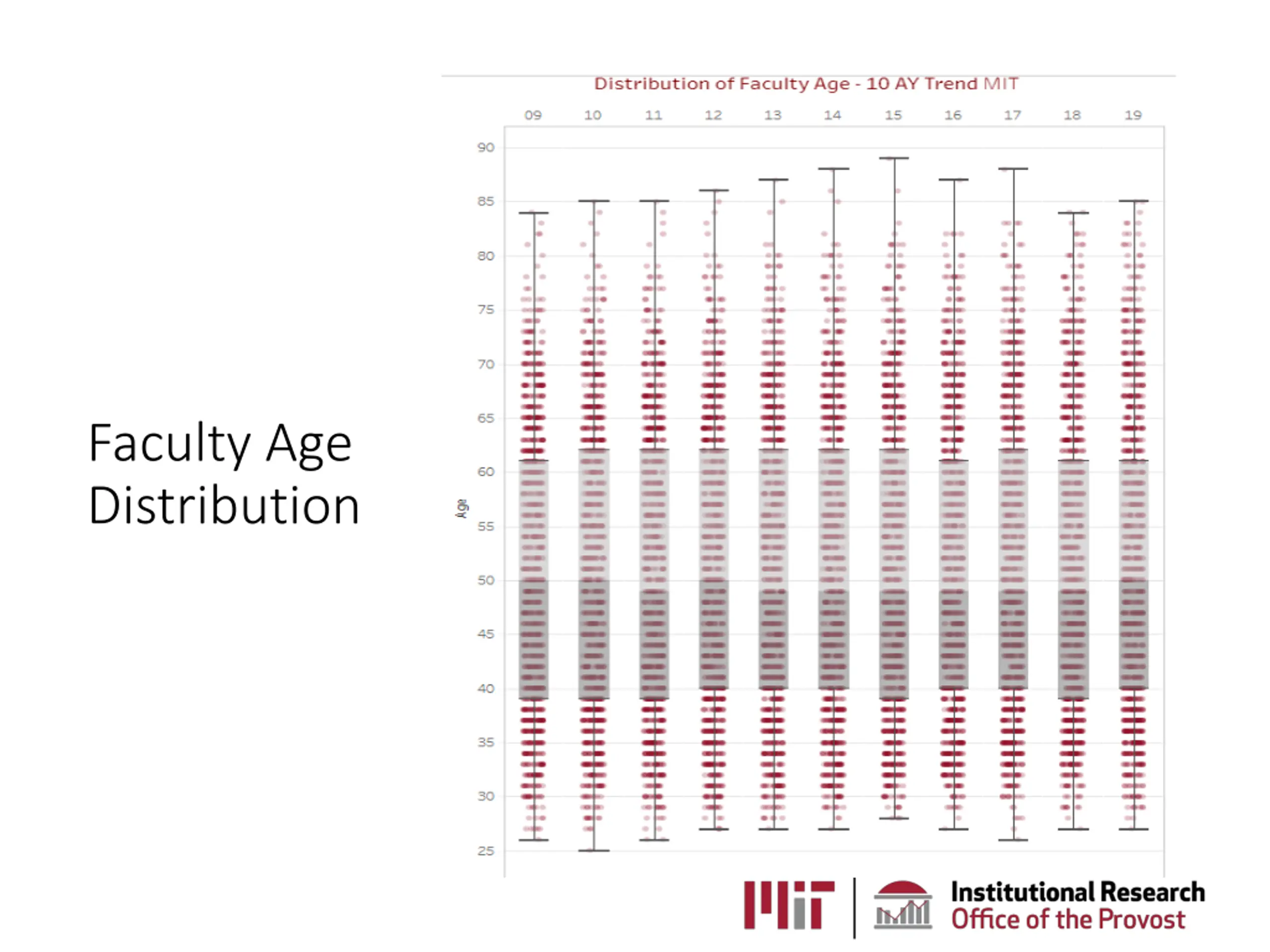 Faculty Age Distribution

Distribution of Faculty Age - 10 AY Trend MIT

09 10 11 12 13 14 15 16 17 18 19

90
85
80
75
70
65
60
55
50
45
40
35
30
25

Age

MIT

Institutional Research
Office of the Provost